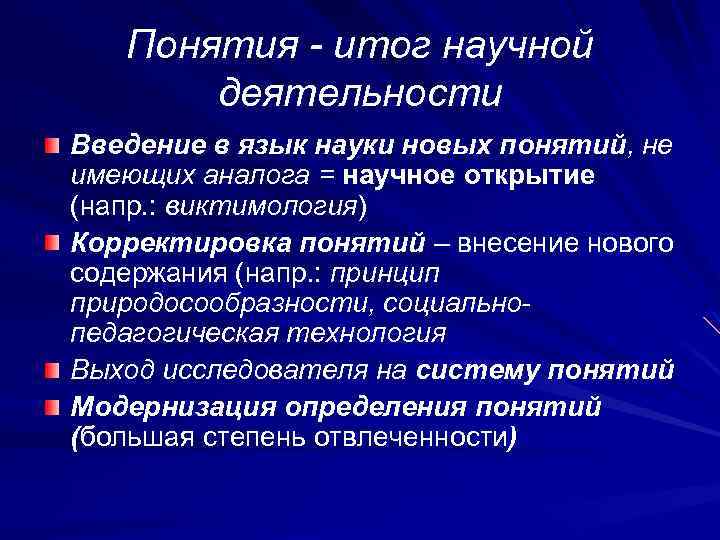 Понятия - итог научной деятельности

Введение в язык науки новых понятий, не имеющих аналога = научное открытие (напр.: виктимология)

Корректировка понятий – внесение нового содержания (напр.: принцип природосообразности, социально-педагогическая технология

Выход исследователя на систему понятий

Модернизация определения понятий (большая степень отвлеченности)